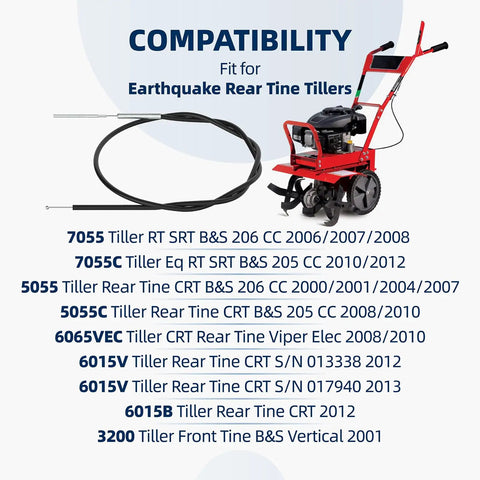 COMPATIBILITY
Fit for
Earthquake Rear Tine Tillers

7055 Tiller RT SRT B&S 206 CC 2006/2007/2008
7055C Tiller Eq RT SRT B&S 205 CC 2010/2012
5055 Tiller Rear Tine CRT B&S 206 CC 2000/2001/2004/2007
5055C Tiller Rear Tine CRT B&S 205 CC 2008/2010
6065VEC Tiller CRT Rear Tine Viper Elec 2008/2010
6015V Tiller Rear Tine CRT S/N 013338 2012
6015V Tiller Rear Tine CRT S/N 017940 2013
6015B Tiller Rear Tine CRT 2012
3200 Tiller Front Tine B&S Vertical 2001